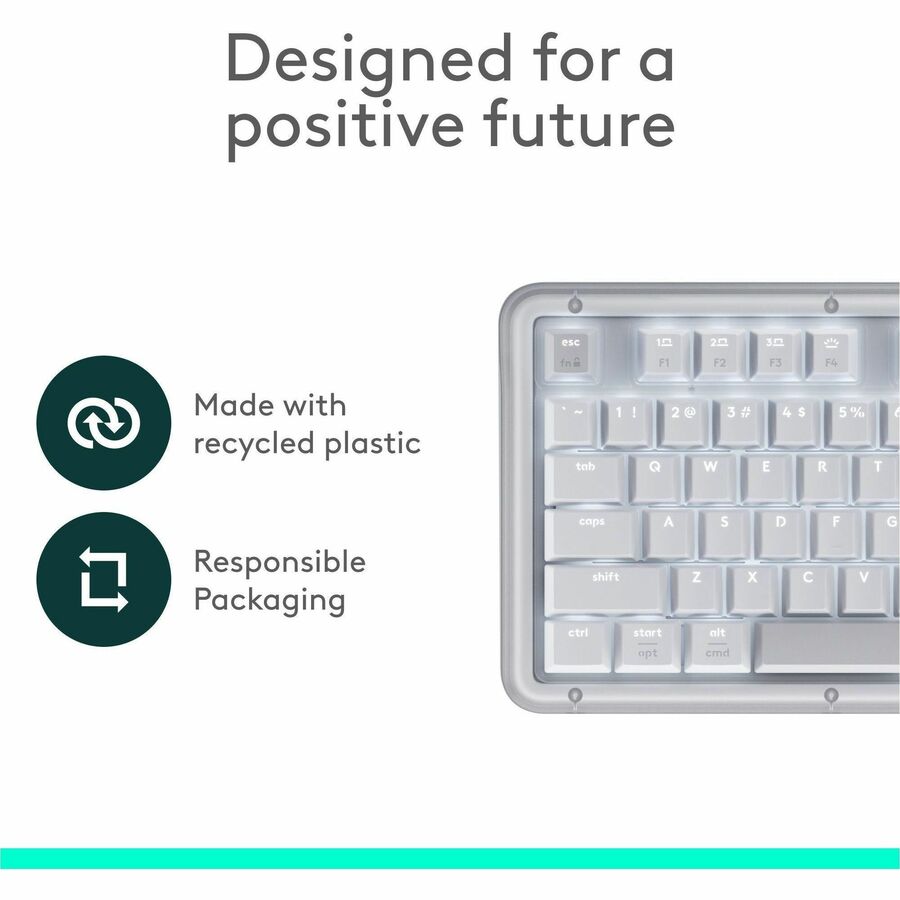 Designed for a positive future

Made with recycled plastic

Responsible Packaging

esc
fn
1
F1
2
F2
3
F3
F4
` ~
1 !
2 @
3 #
4 $
5 %
tab
Q
W
E
R
T
caps
A
S
D
F
G
shift
Z
X
C
V
ctrl
start
opt
alt
cmd